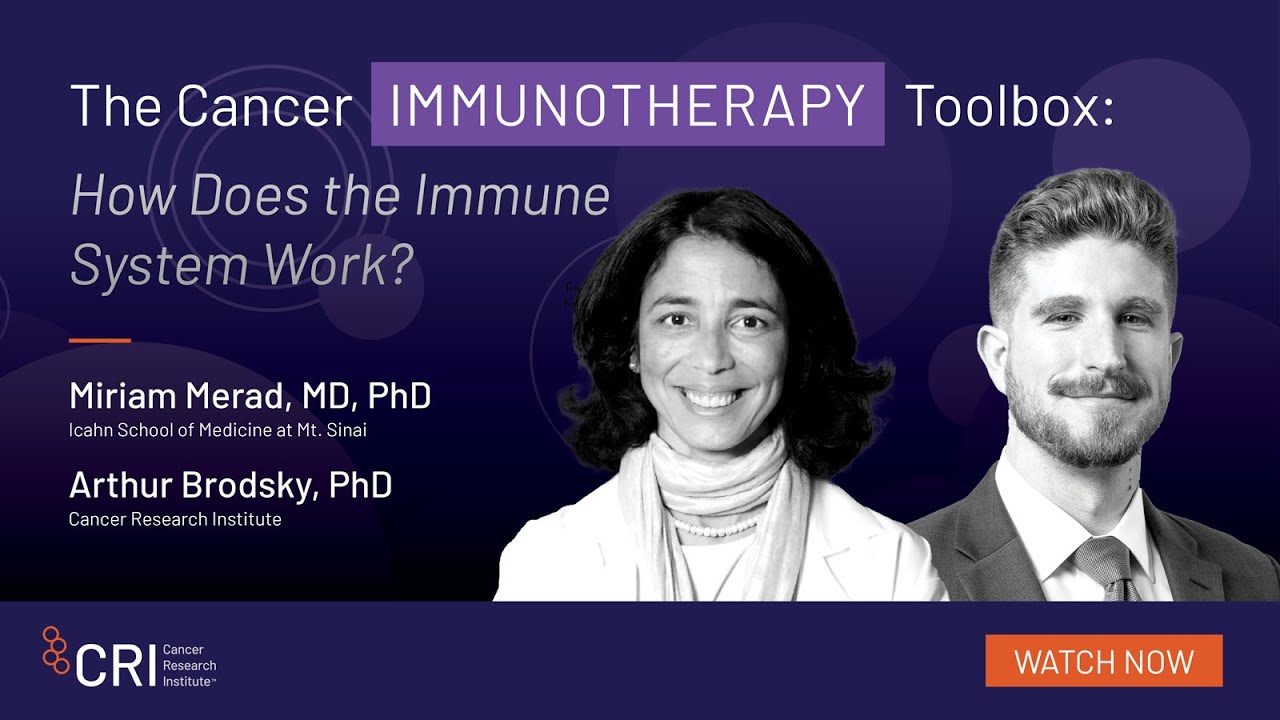 The Cancer IMMUNOTHERAPY Toolbox:

How Does the Immune System Work?

Miriam Merad, MD, PhD
Icahn School of Medicine at Mt. Sinai

Arthur Brodsky, PhD
Cancer Research Institute

CRI Cancer Research Institute™

WATCH NOW